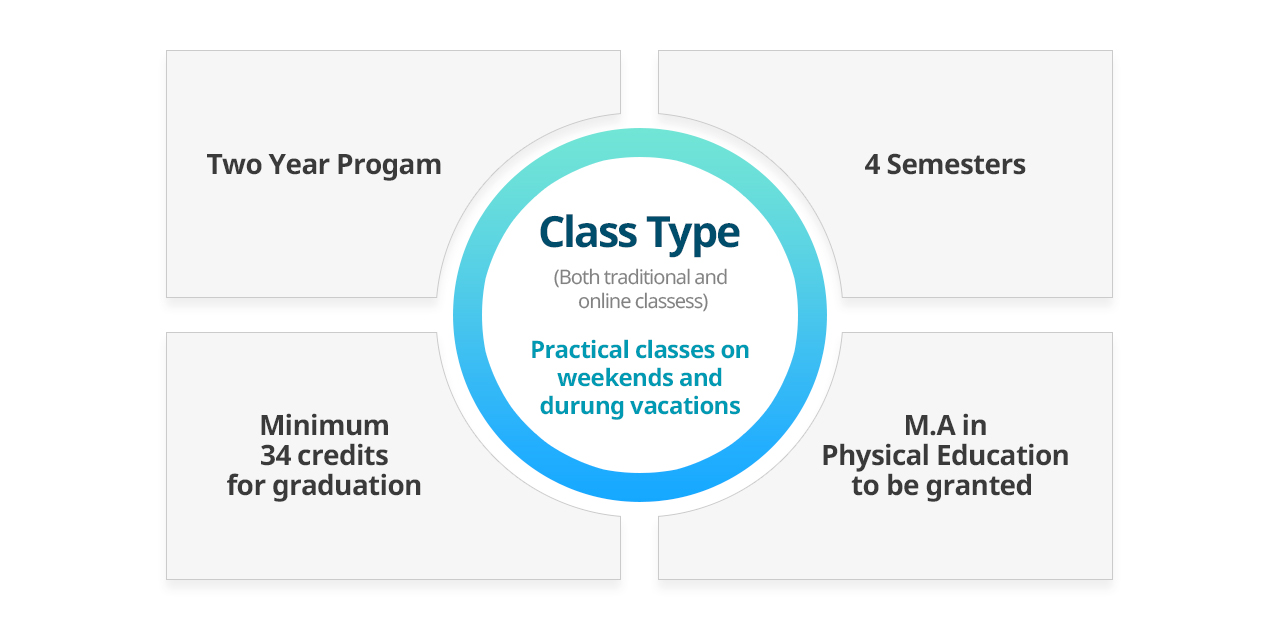 Two Year Progam

4 Semesters

Class Type

(Both traditional and online classess)

Practical classes on weekends and durung vacations

Minimum 34 credits for graduation

M.A in Physical Education to be granted